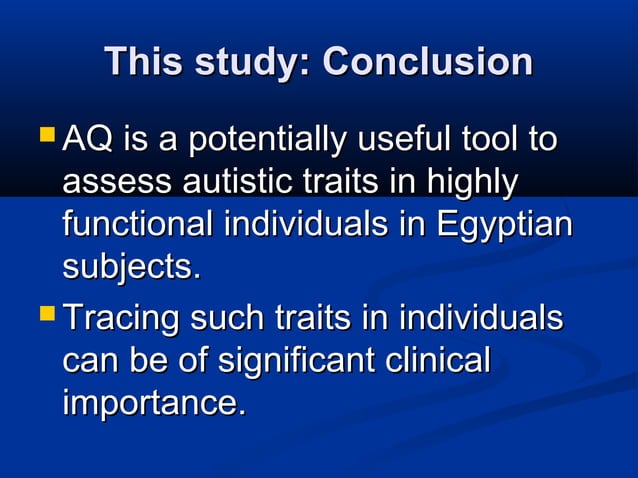 This study: Conclusion

AQ is a potentially useful tool to assess autistic traits in highly functional individuals in Egyptian subjects.

Tracing such traits in individuals can be of significant clinical importance.